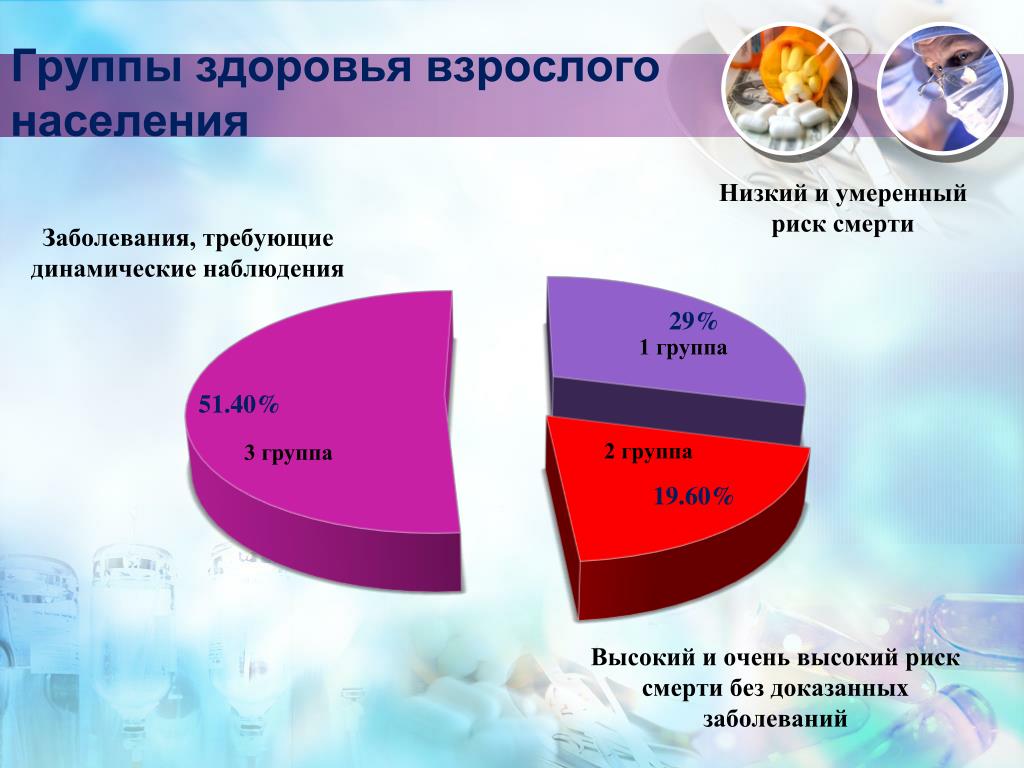 Группы здоровья взрослого населения

Низкий и умеренный риск смерти

Заболевания, требующие динамические наблюдения

29%
1 группа

51.40%
3 группа

2 группа
19.60%

Высокий и очень высокий риск смерти без доказанных заболеваний